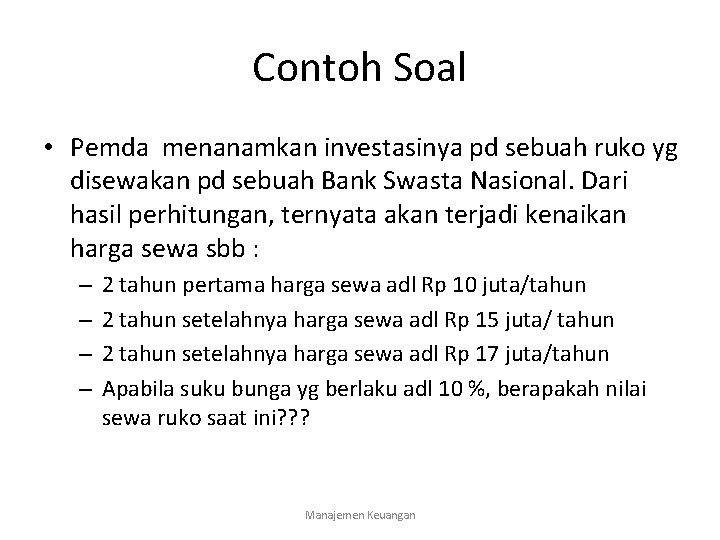 Contoh Soal

• Pemda menanamkan investasinya pd sebuah ruko yg disewakan pd sebuah Bank Swasta Nasional. Dari hasil perhitungan, ternyata akan terjadi kenaikan harga sewa sbb :
– 2 tahun pertama harga sewa adl Rp 10 juta/tahun
– 2 tahun setelahnya harga sewa adl Rp 15 juta/ tahun
– 2 tahun setelahnya harga sewa adl Rp 17 juta/tahun
– Apabila suku bunga yg berlaku adl 10 %, berapakah nilai sewa ruko saat ini???

Manajemen Keuangan